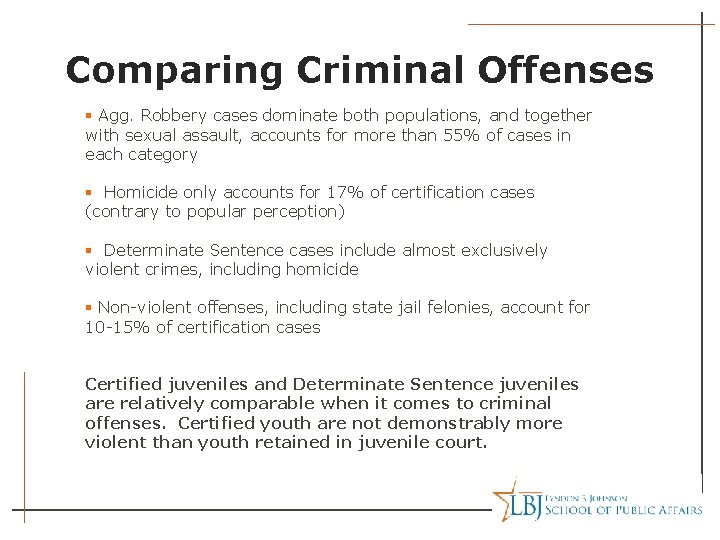 Comparing Criminal Offenses

▪ Agg. Robbery cases dominate both populations, and together with sexual assault, accounts for more than 55% of cases in each category

▪ Homicide only accounts for 17% of certification cases (contrary to popular perception)

▪ Determinate Sentence cases include almost exclusively violent crimes, including homicide

▪ Non-violent offenses, including state jail felonies, account for 10-15% of certification cases

Certified juveniles and Determinate Sentence juveniles are relatively comparable when it comes to criminal offenses. Certified youth are not demonstrably more violent than youth retained in juvenile court.

LBJ LYNDON B. JOHNSON SCHOOL OF PUBLIC AFFAIRS